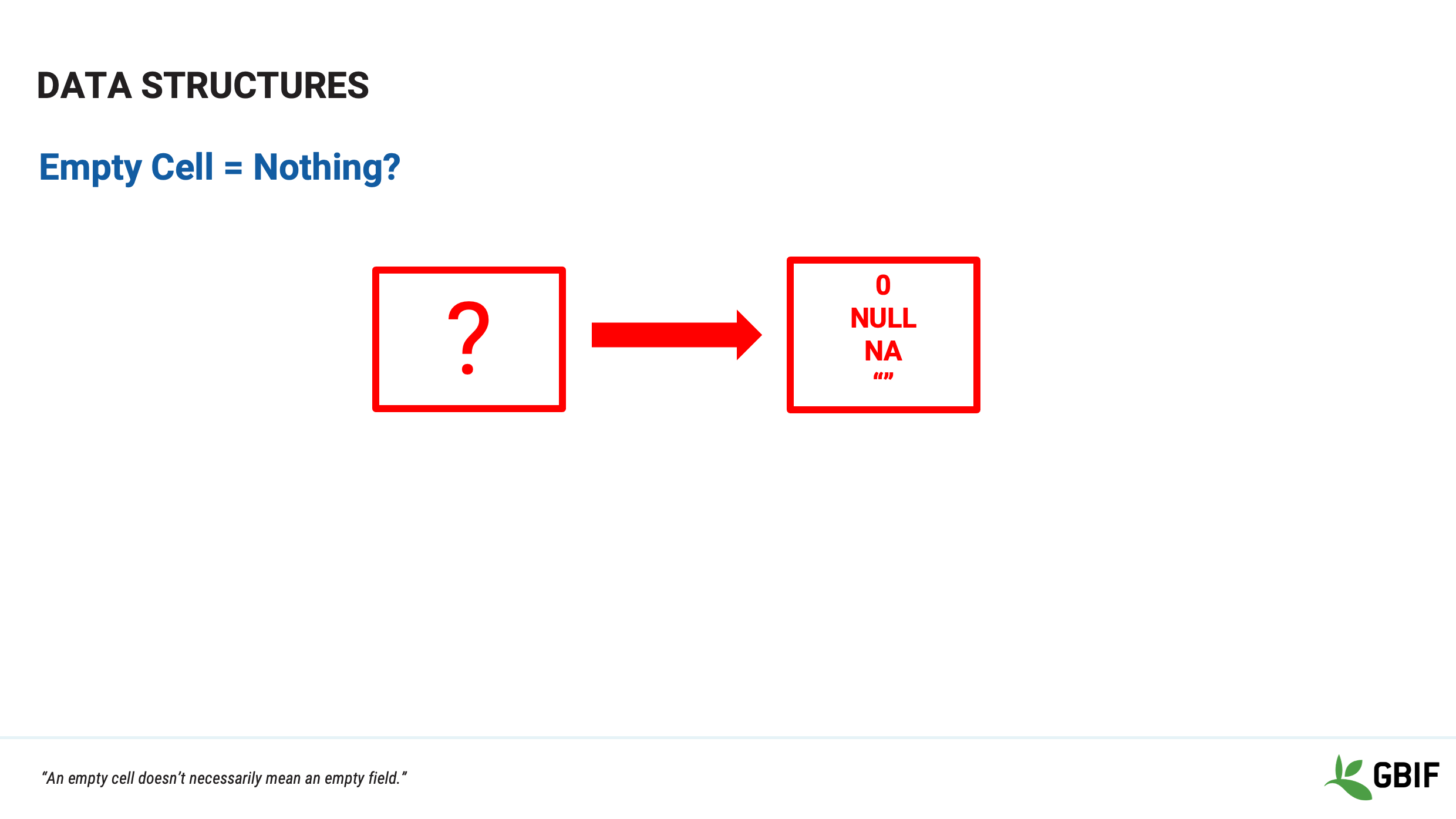 DATA STRUCTURES

Empty Cell = Nothing?

?

0
NULL
NA
“”

“An empty cell doesn’t necessarily mean an empty field.”

GBIF